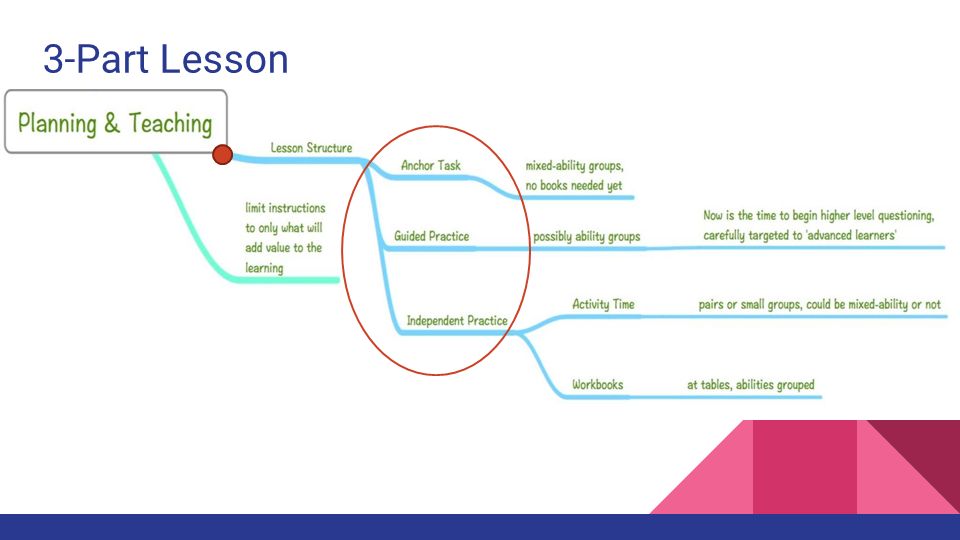 3-Part Lesson

Planning & Teaching

Lesson Structure

limit instructions to only what will add value to the learning

Anchor Task

mixed-ability groups, no books needed yet

Guided Practice

possibly ability groups

Now is the time to begin higher level questioning, carefully targeted to 'advanced learners'

Independent Practice

Activity Time

pairs or small groups, could be mixed-ability or not

Workbooks

at tables, abilities grouped